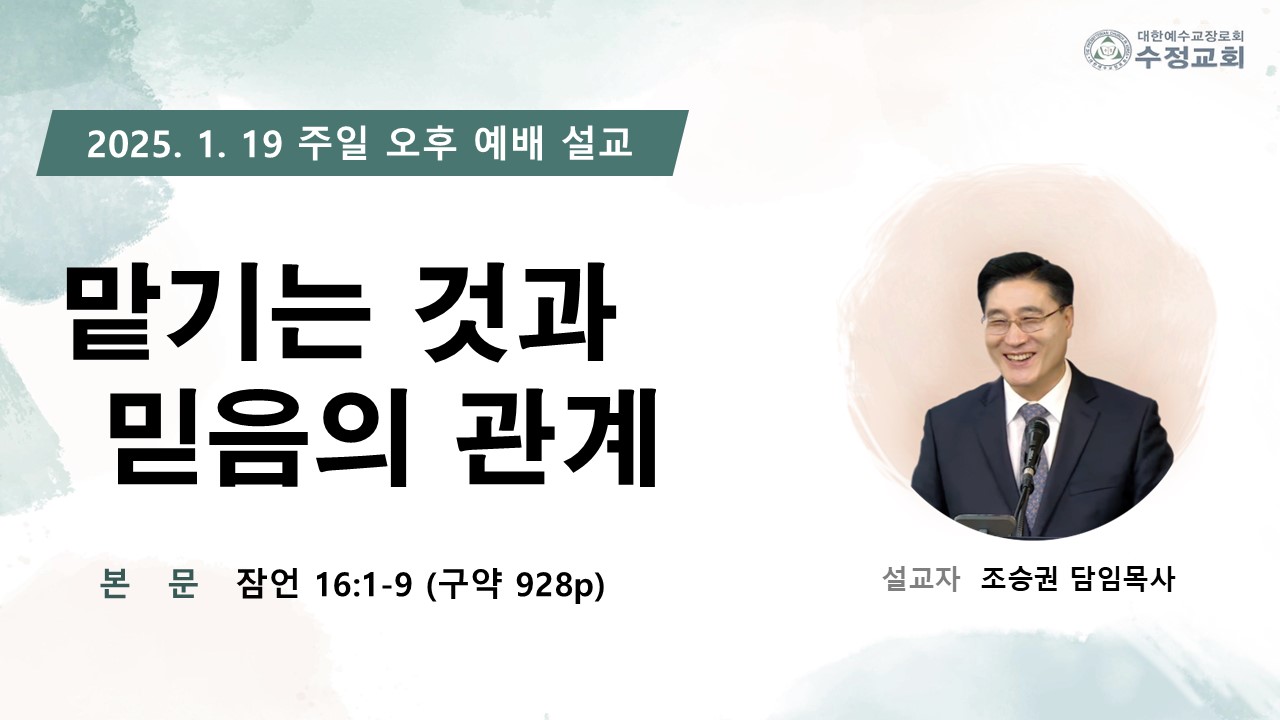 대한예수교장로회
수정교회

2025. 1. 19 주일 오후 예배 설교

맡기는 것과
믿음의 관계

본 문 잠언 16:1-9 (구약 928p)

설교자 조승권 담임목사